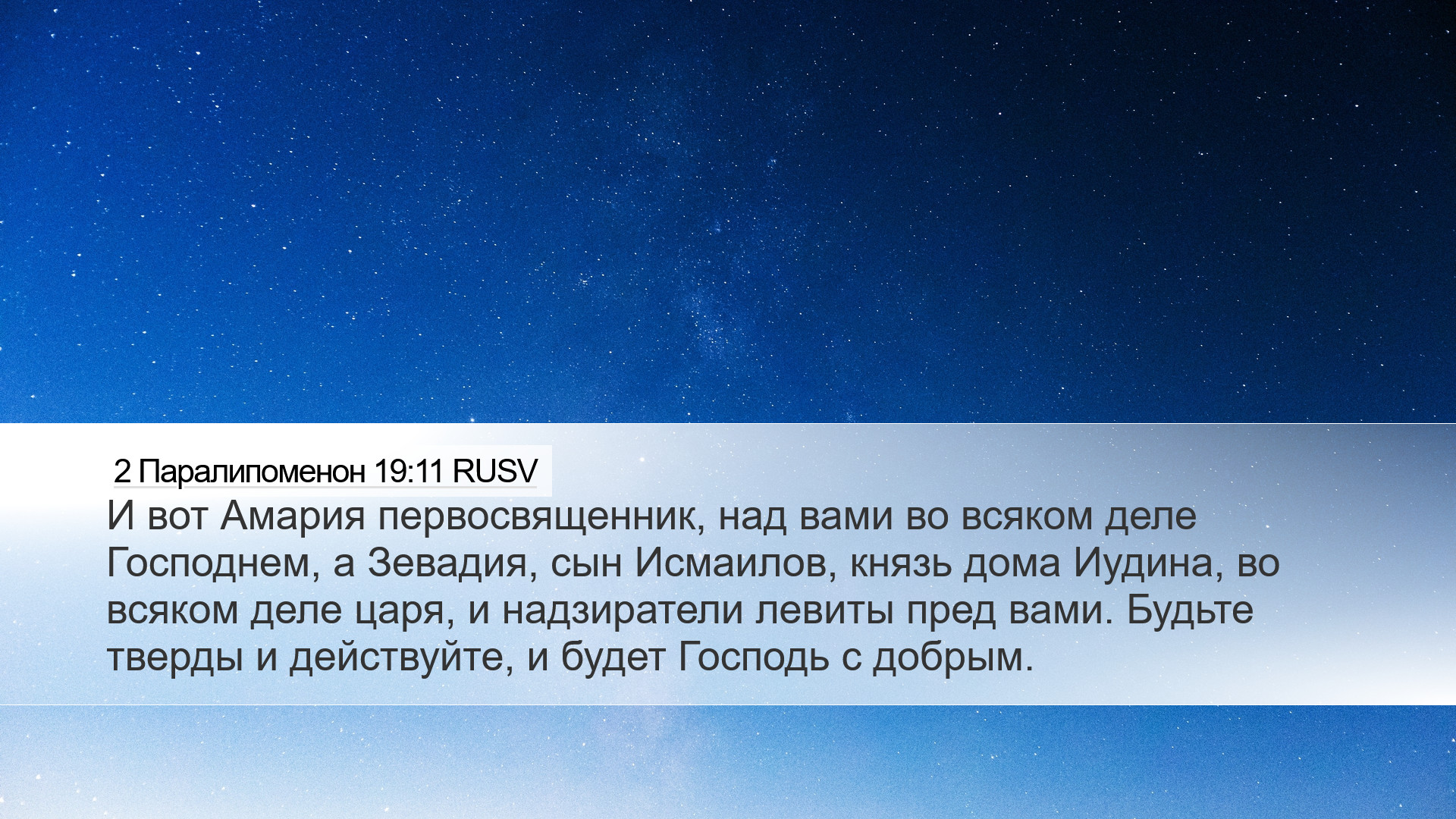 2 Паралипоменон 19:11 RUSV
И вот Амария первосвященник, над вами во всяком деле Господнем, а Зевадия, сын Исмаилов, князь дома Иудина, во всяком деле царя, и надзиратели левиты пред вами. Будьте тверды и действуйте, и будет Господь с добрым.